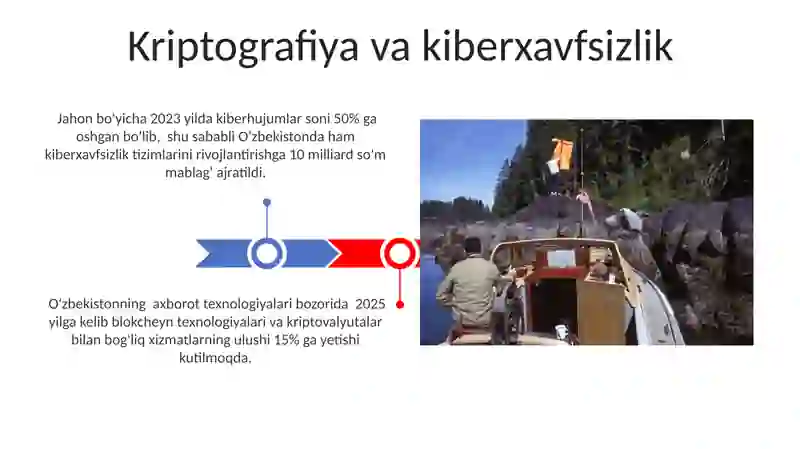 Kriptografiya va kiberxavfsizlik

Jahon bo'yicha 2023 yilda kiberhujumlar soni 50% ga oshgan bo'lib, shu sababli O'zbekistonda ham kiberxavfsizlik tizimlarini rivojlantirishga 10 milliard so'm mablag' ajratildi.

O'zbekistonning axborot texnologiyalari bozorida 2025 yilga kelib blokcheyn texnologiyalari va kriptovalyutalar bilan bog'liq xizmatlarning ulushi 15% ga yetishi kutilmoqda.